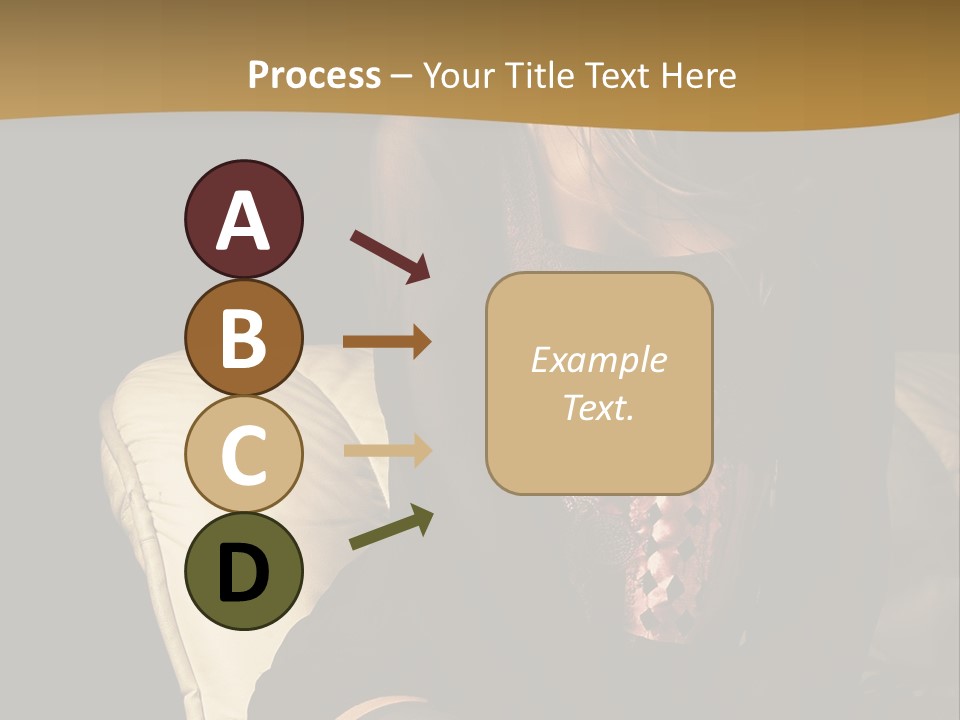 Process – Your Title Text Here

A

B

C

D

Example Text.